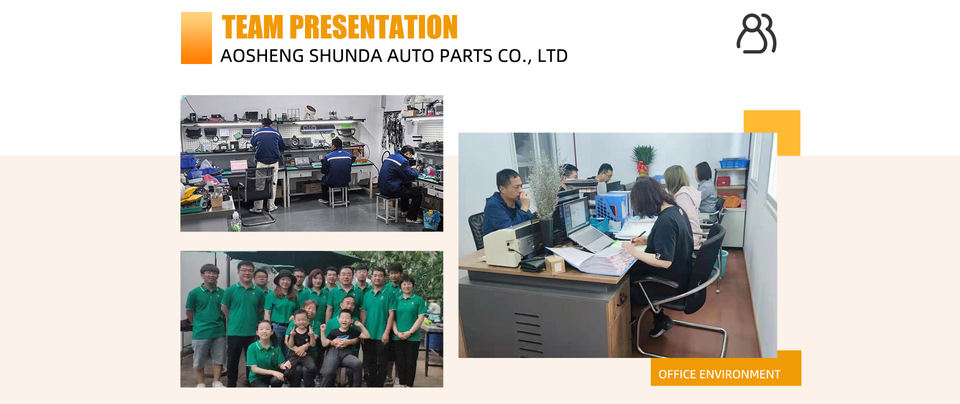 TEAM PRESENTATION
AOSHENG SHUNDA AUTO PARTS CO., LTD

OFFICE ENVIRONMENT